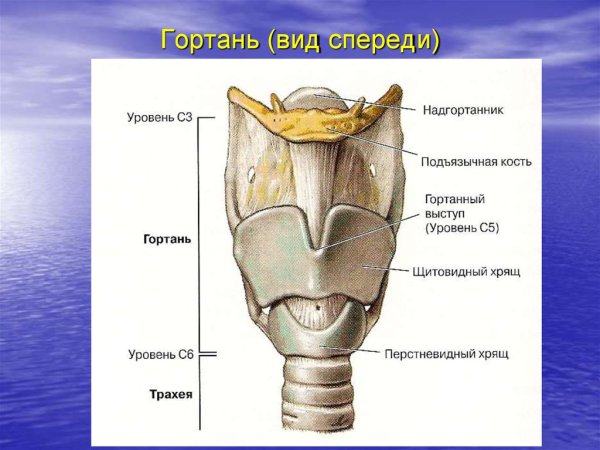 Гортань (вид спереди)

Уровень С3

Гортань

Уровень С6

Трахея

Надгортанник

Подъязычная кость

Гортанный выступ (Уровень С5)

Щитовидный хрящ

Перстневидный хрящ